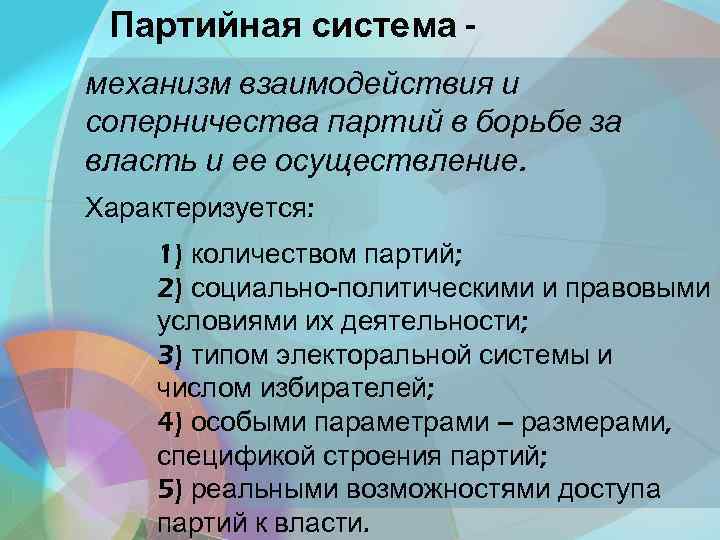 Партийная система -

механизм взаимодействия и соперничества партий в борьбе за власть и ее осуществление.

Характеризуется:

1) количеством партий;
2) социально-политическими и правовыми условиями их деятельности;
3) типом электоральной системы и числом избирателей;
4) особыми параметрами – размерами, спецификой строения партий;
5) реальными возможностями доступа партий к власти.